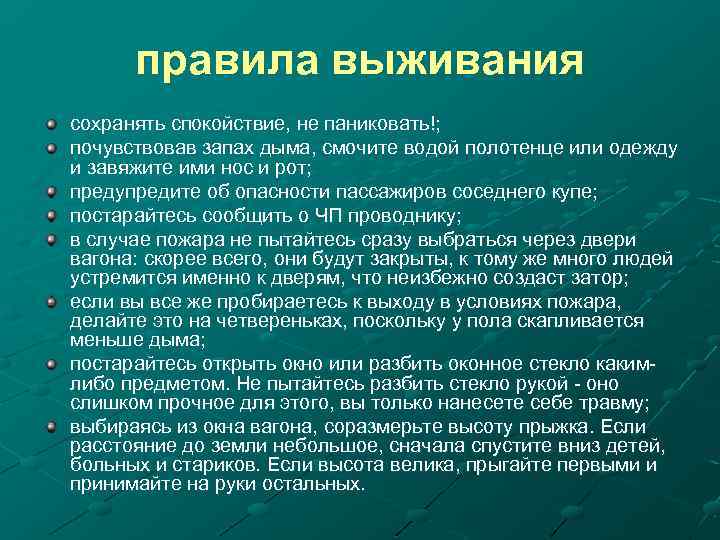 правила выживания

сохранять спокойствие, не паниковать!;

почувствовав запах дыма, смочите водой полотенце или одежду и завяжите ими нос и рот;

предупредите об опасности пассажиров соседнего купе;

постарайтесь сообщить о ЧП проводнику;

в случае пожара не пытайтесь сразу выбраться через двери вагона: скорее всего, они будут закрыты, к тому же много людей устремится именно к дверям, что неизбежно создаст затор;

если вы все же пробираетесь к выходу в условиях пожара, делайте это на четвереньках, поскольку у пола скапливается меньше дыма;

постарайтесь открыть окно или разбить оконное стекло каким-либо предметом. Не пытайтесь разбить стекло рукой - оно слишком прочное для этого, вы только нанесете себе травму;

выбираясь из окна вагона, соразмерьте высоту прыжка. Если расстояние до земли небольшое, сначала спустите вниз детей, больных и стариков. Если высота велика, прыгайте первыми и принимайте на руки остальных.